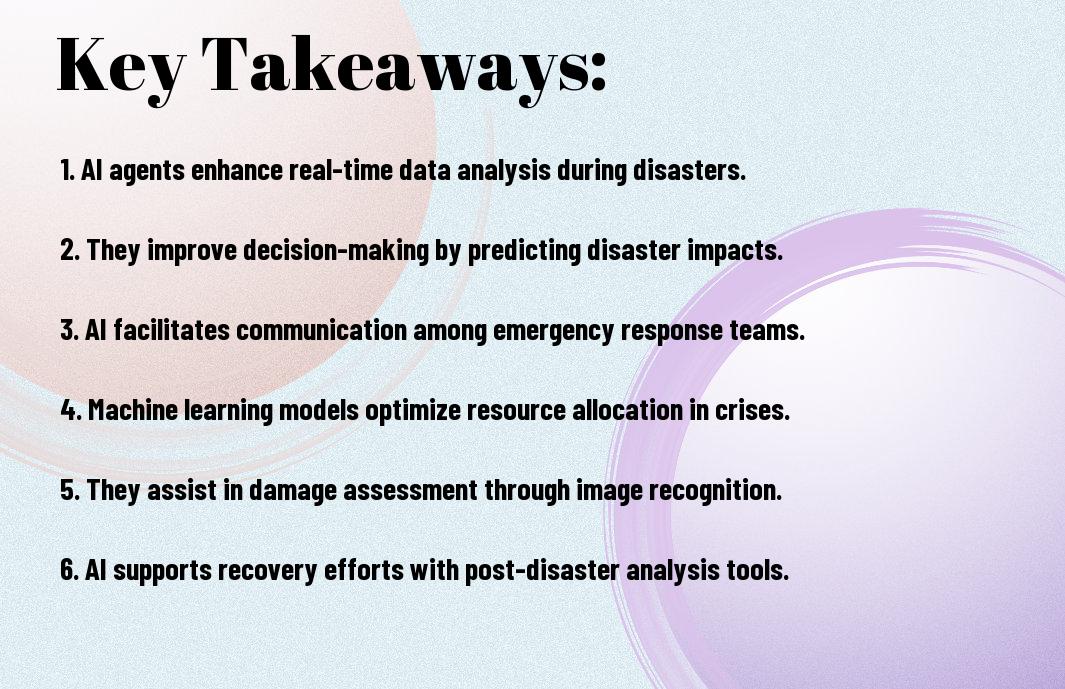 Key Takeaways:

1. AI agents enhance real-time data analysis during disasters.

2. They improve decision-making by predicting disaster impacts.

3. AI facilitates communication among emergency response teams.

4. Machine learning models optimize resource allocation in crises.

5. They assist in damage assessment through image recognition.

6. AI supports recovery efforts with post-disaster analysis tools.